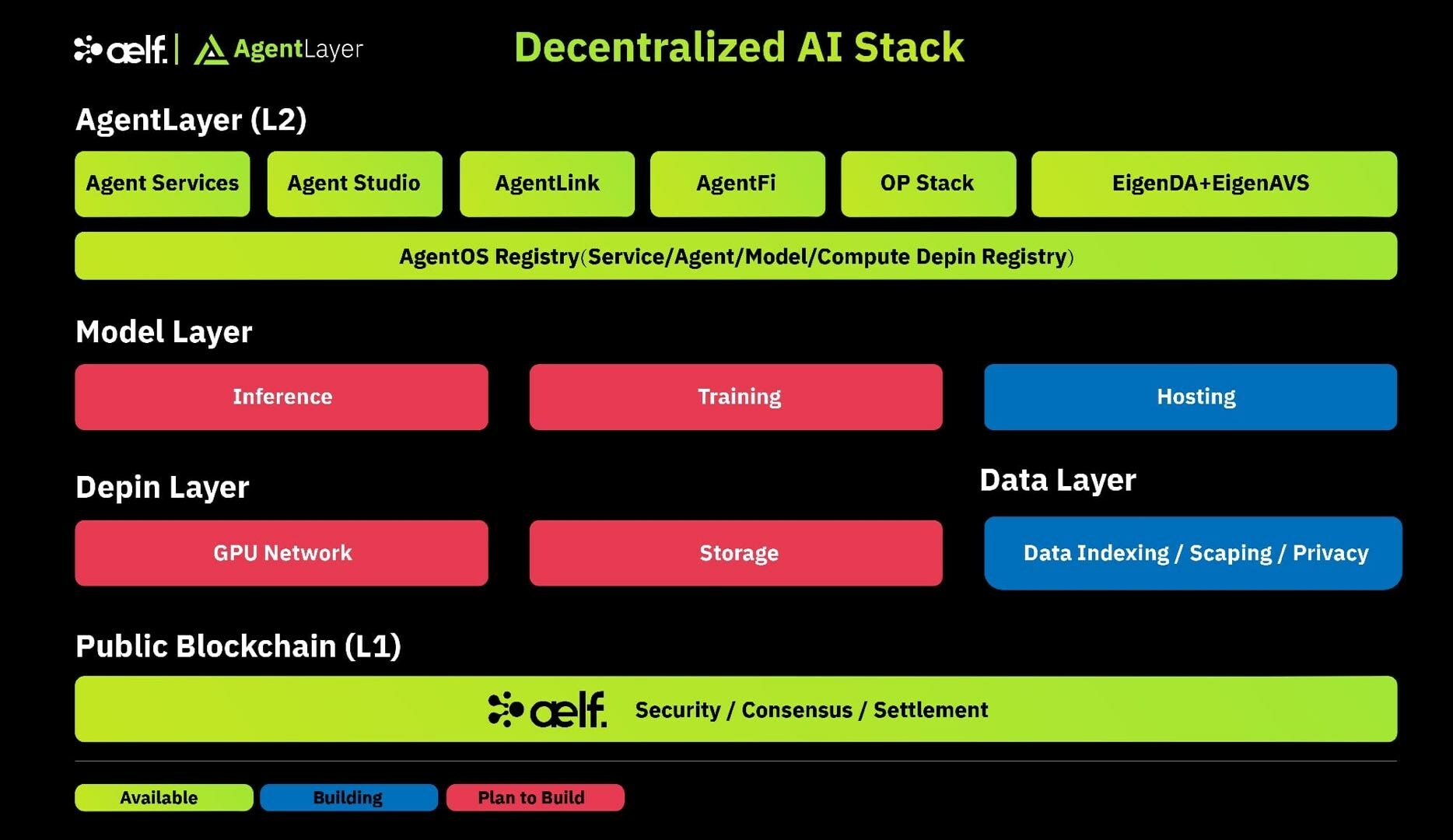 aelf. | AgentLayer

Decentralized AI Stack

AgentLayer (L2)

Agent Services

Agent Studio

AgentLink

AgentFi

OP Stack

EigenDA+EigenAVS

AgentOS Registry(Service/Agent/Model/Compute Depin Registry)

Model Layer

Inference

Training

Hosting

Depin Layer

GPU Network

Storage

Data Layer

Data Indexing / Scaping / Privacy

Public Blockchain (L1)

aelf. Security / Consensus / Settlement

Available

Building

Plan to Build